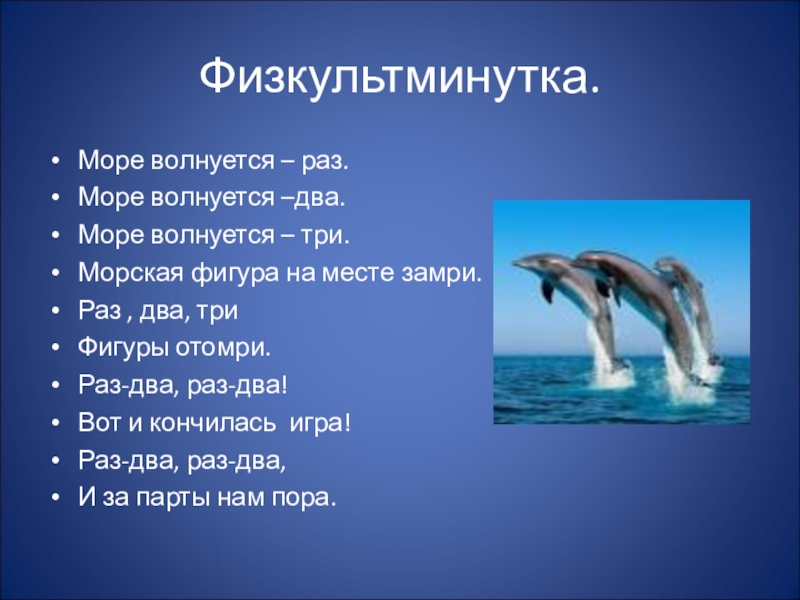 Физкультминутка.

- Море волнуется – раз.
- Море волнуется –два.
- Море волнуется – три.
- Морская фигура на месте замри.
- Раз , два, три
- Фигуры отомри.
- Раз-два, раз-два!
- Вот и кончилась игра!
- Раз-два, раз-два,
- И за парты нам пора.